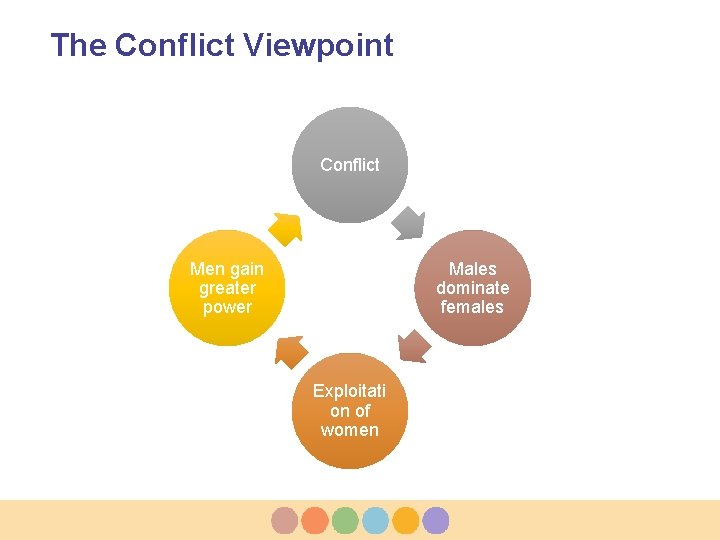 The Conflict Viewpoint

Conflict

Males dominate females

Exploitati on of women

Men gain greater power